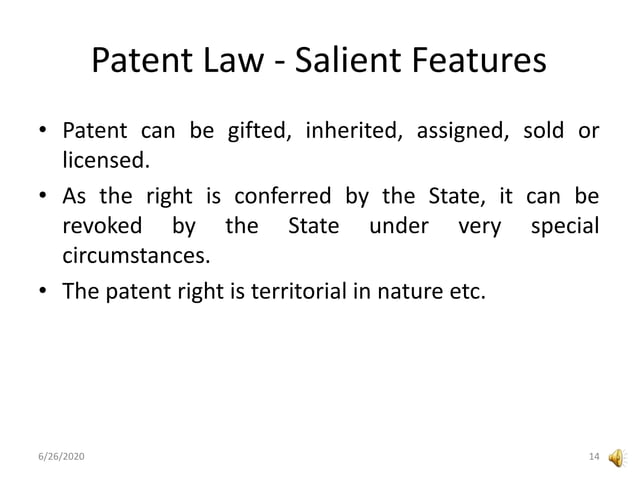 Patent Law - Salient Features

• Patent can be gifted, inherited, assigned, sold or licensed.

• As the right is conferred by the State, it can be revoked by the State under very special circumstances.

• The patent right is territorial in nature etc.

6/26/2020

14